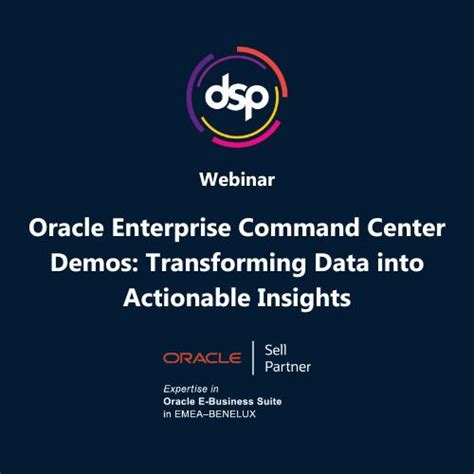 dsp

Webinar

Oracle Enterprise Command Center Demos: Transforming Data into Actionable Insights

ORACLE | Sell Partner

Expertise in
Oracle E-Business Suite
in EMEA–BENELUX